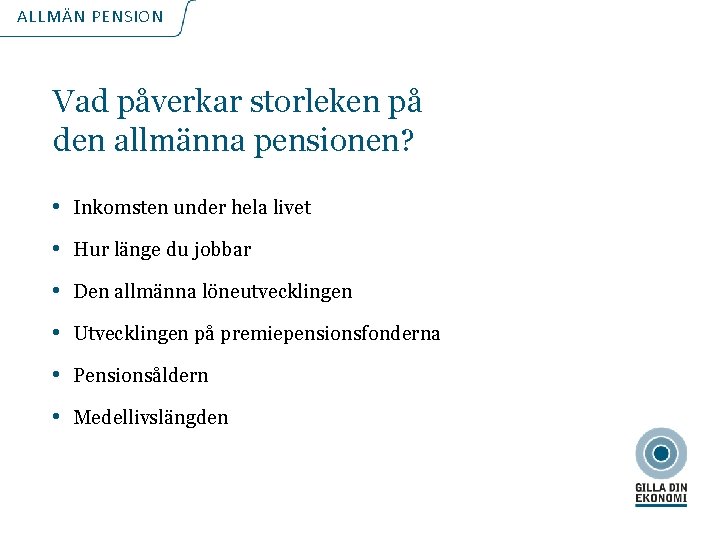 ALLMÄN PENSION

Vad påverkar storleken på den allmänna pensionen?

• Inkomsten under hela livet
• Hur länge du jobbar
• Den allmänna löneutvecklingen
• Utvecklingen på premiepensionsfonderna
• Pensionsåldern
• Medellivslängden

GILLA DIN EKONOMI